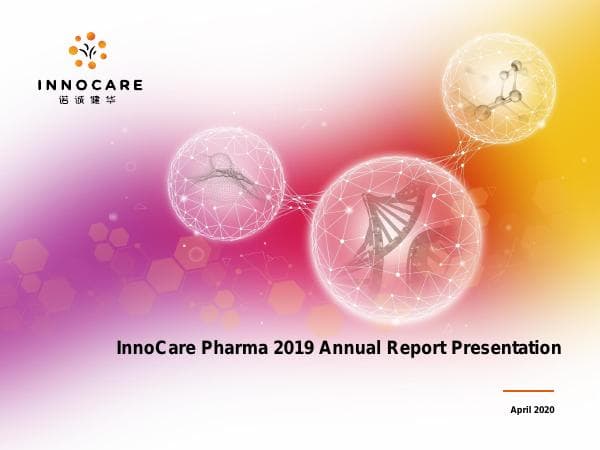 INNOCARE
诺诚健华

InnoCare Pharma 2019 Annual Report Presentation

April 2020